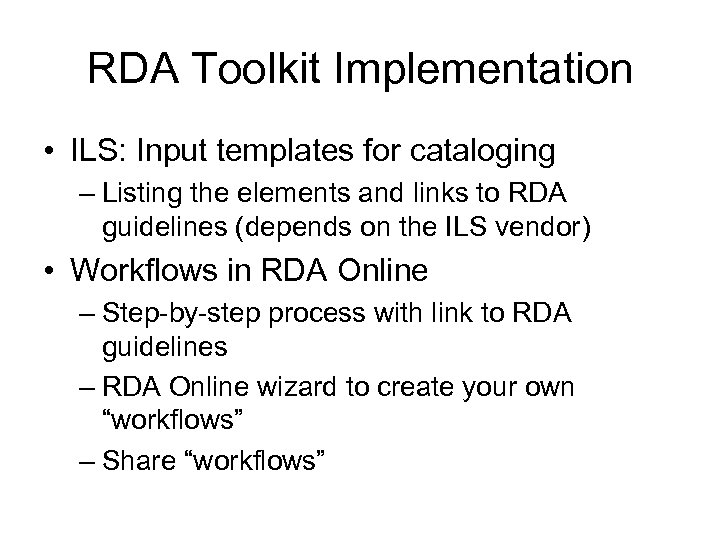 RDA Toolkit Implementation

• ILS: Input templates for cataloging
– Listing the elements and links to RDA guidelines (depends on the ILS vendor)
• Workflows in RDA Online
– Step-by-step process with link to RDA guidelines
– RDA Online wizard to create your own “workflows”
– Share “workflows”